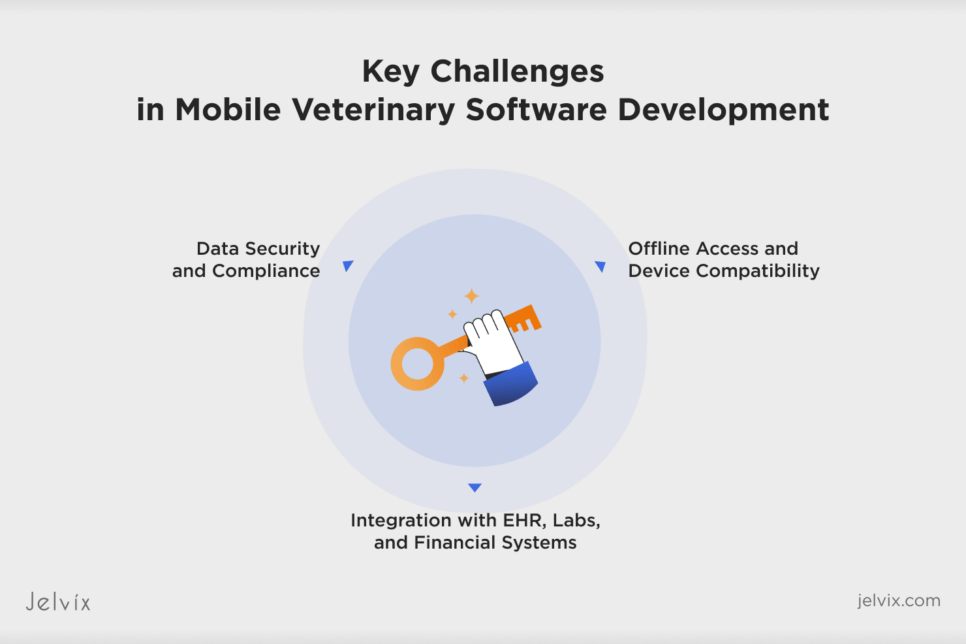 Key Challenges
in Mobile Veterinary Software Development

Data Security
and Compliance

Offline Access and
Device Compatibility

Integration with EHR, Labs,
and Financial Systems

Jelvix

jelvix.com